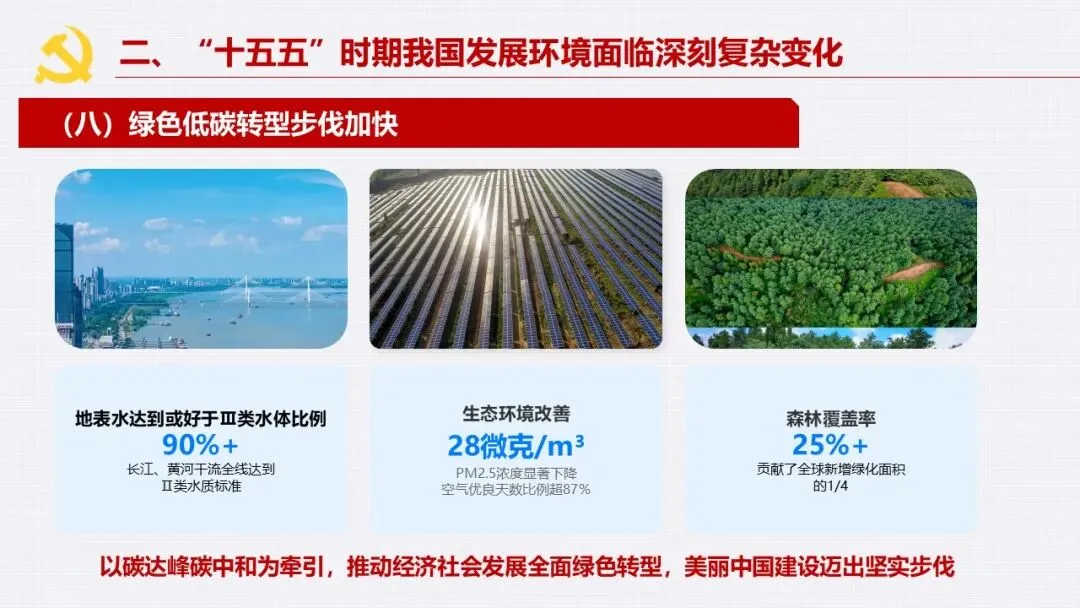 二、“十五五”时期我国发展环境面临深刻复杂变化

（八）绿色低碳转型步伐加快

地表水达到或好于Ⅲ类水体比例
90%+
长江、黄河干流全线达到Ⅱ类水质标准

生态环境改善
28微克/m³
PM2.5浓度显著下降
空气优良天数比例超87%

森林覆盖率
25%+
贡献了全球新增绿化面积的1/4

以碳达峰碳中和为牵引，推动经济社会发展全面绿色转型，美丽中国建设迈出坚实步伐